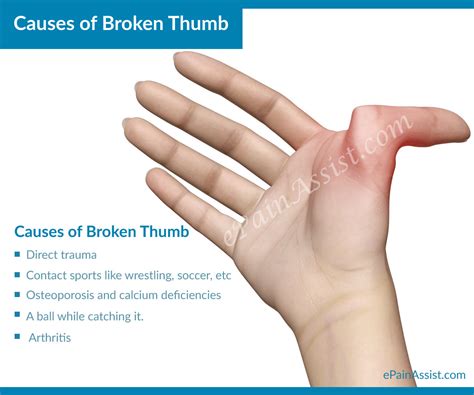 Causes of Broken Thumb

ePainAssist.com

Causes of Broken Thumb

- Direct trauma
- Contact sports like wrestling, soccer, etc
- Osteoporosis and calcium deficiencies
- A ball while catching it.
- Arthritis

ePainAssist.com